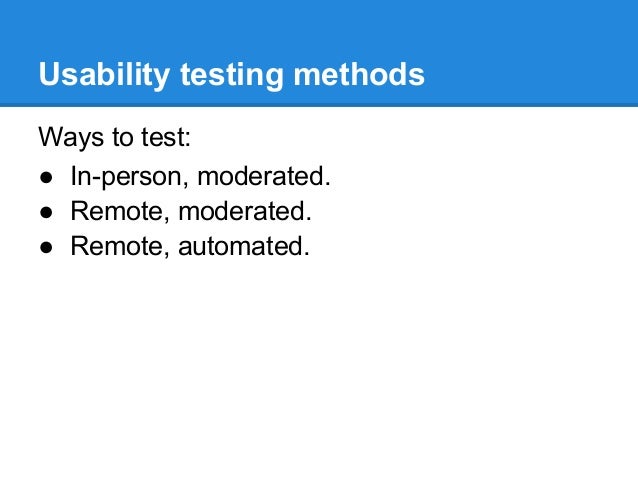 Usability testing methods

Ways to test:

● In-person, moderated.
● Remote, moderated.
● Remote, automated.